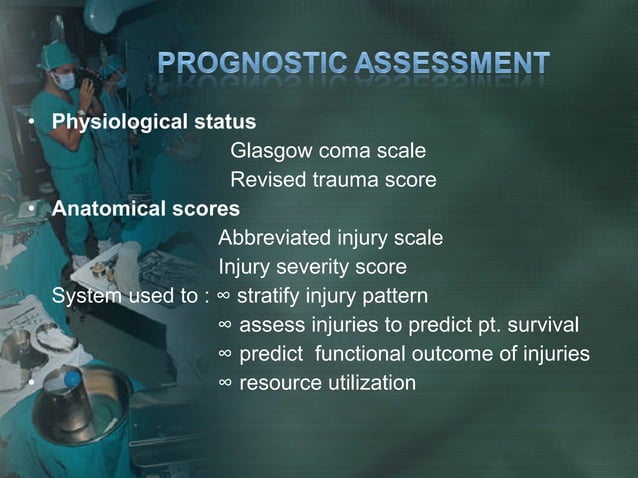 PROGNOSTIC ASSESSMENT

• Physiological status
Glasgow coma scale
Revised trauma score
• Anatomical scores
Abbreviated injury scale
Injury severity score
System used to : ∞ stratify injury pattern
∞ assess injuries to predict pt. survival
∞ predict functional outcome of injuries
• ∞ resource utilization